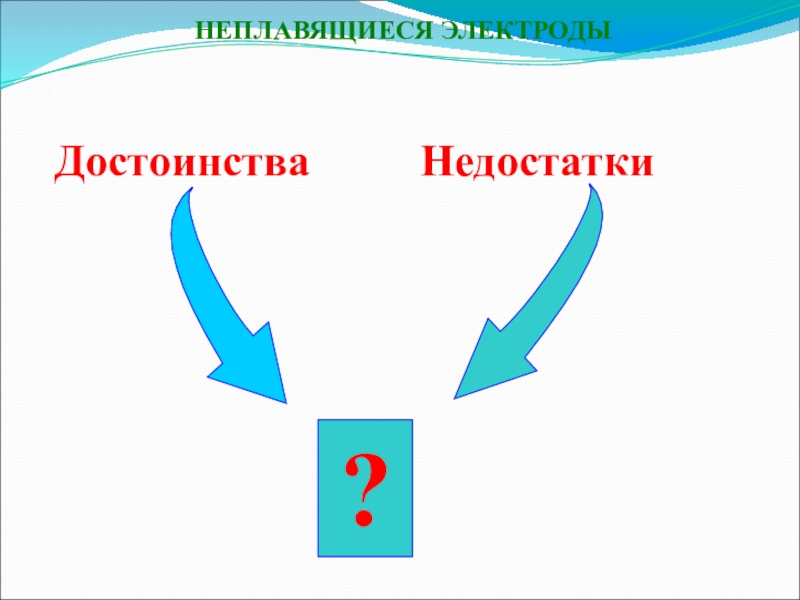 НЕПЛАВЯЩИЕСЯ ЭЛЕКТРОДЫ

Достоинства

Недостатки

?